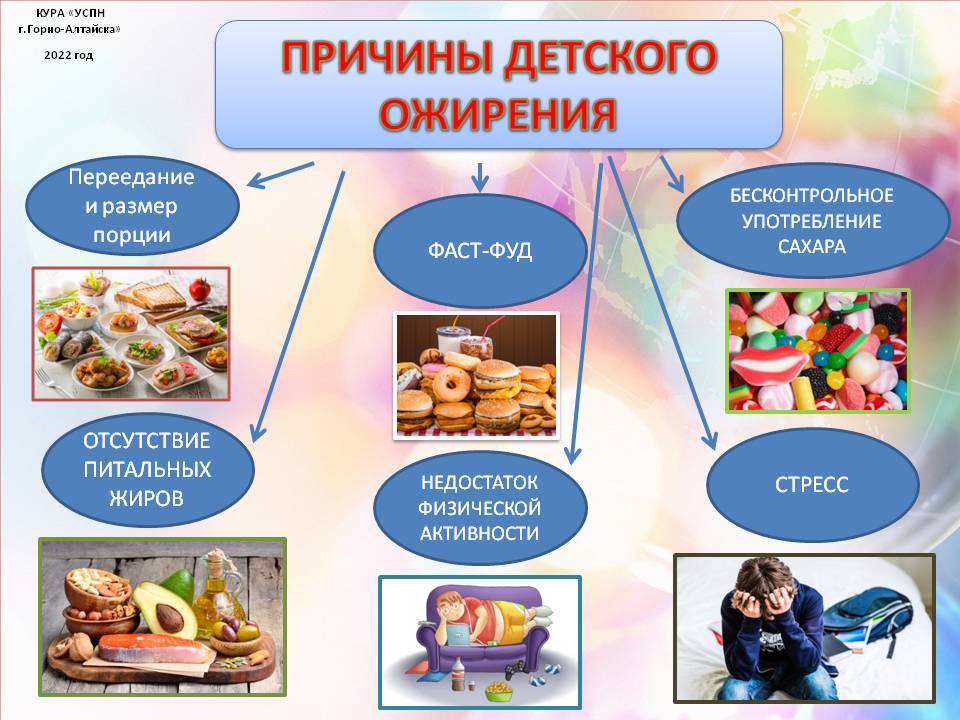 КУРА «УСПН г.Горно-Алтайска»

2022 год

ПРИЧИНЫ ДЕТСКОГО ОЖИРЕНИЯ

Переедание и размер порции

ФАСТ-ФУД

БЕСКОНТРОЛЬНОЕ УПОТРЕБЛЕНИЕ САХАРА

ОТСУТСТВИЕ ПИТАЛЬНЫХ ЖИРОВ

НЕДОСТАТОК ФИЗИЧЕСКОЙ АКТИВНОСТИ

СТРЕСС